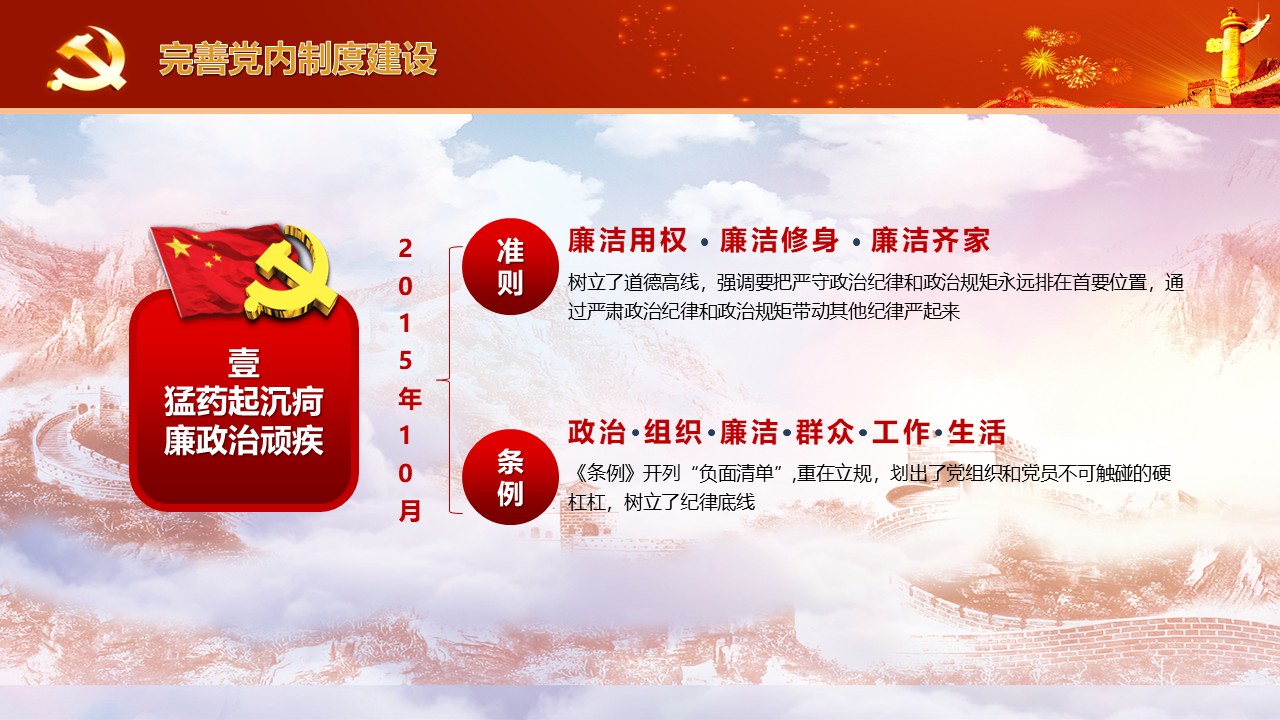 完善党内制度建设

壹
猛药起沉疴
廉政治顽疾

2015年10月

准则

廉洁用权 · 廉洁修身 · 廉洁齐家

树立了道德高线，强调要把严守政治纪律和政治规矩永远排在首要位置，通过严肃政治纪律和政治规矩带动其他纪律严起来

条例

政治·组织·廉洁·群众·工作·生活

《条例》开列“负面清单”,重在立规，划出了党组织和党员不可触碰的硬杠杠，树立了纪律底线